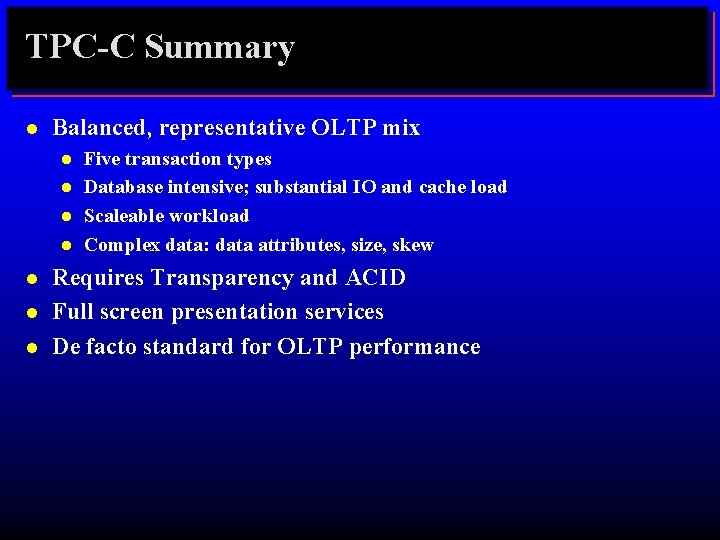 TPC-C Summary

- Balanced, representative OLTP mix
  - Five transaction types
  - Database intensive; substantial IO and cache load
  - Scaleable workload
  - Complex data: data attributes, size, skew
- Requires Transparency and ACID
- Full screen presentation services
- De facto standard for OLTP performance